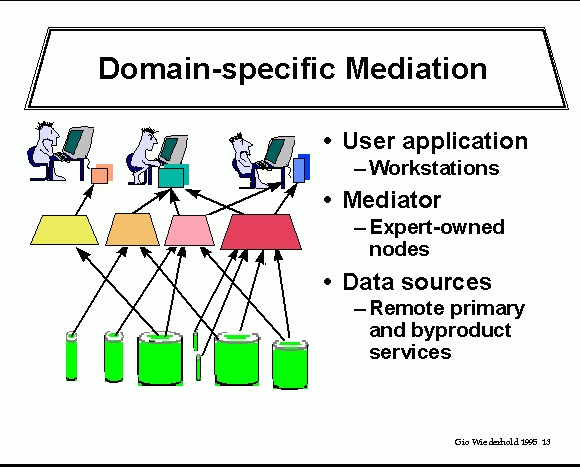 Domain-specific Mediation

• User application
– Workstations

• Mediator
– Expert-owned nodes

• Data sources
– Remote primary and byproduct services

Gio Wiederhold 1995 13